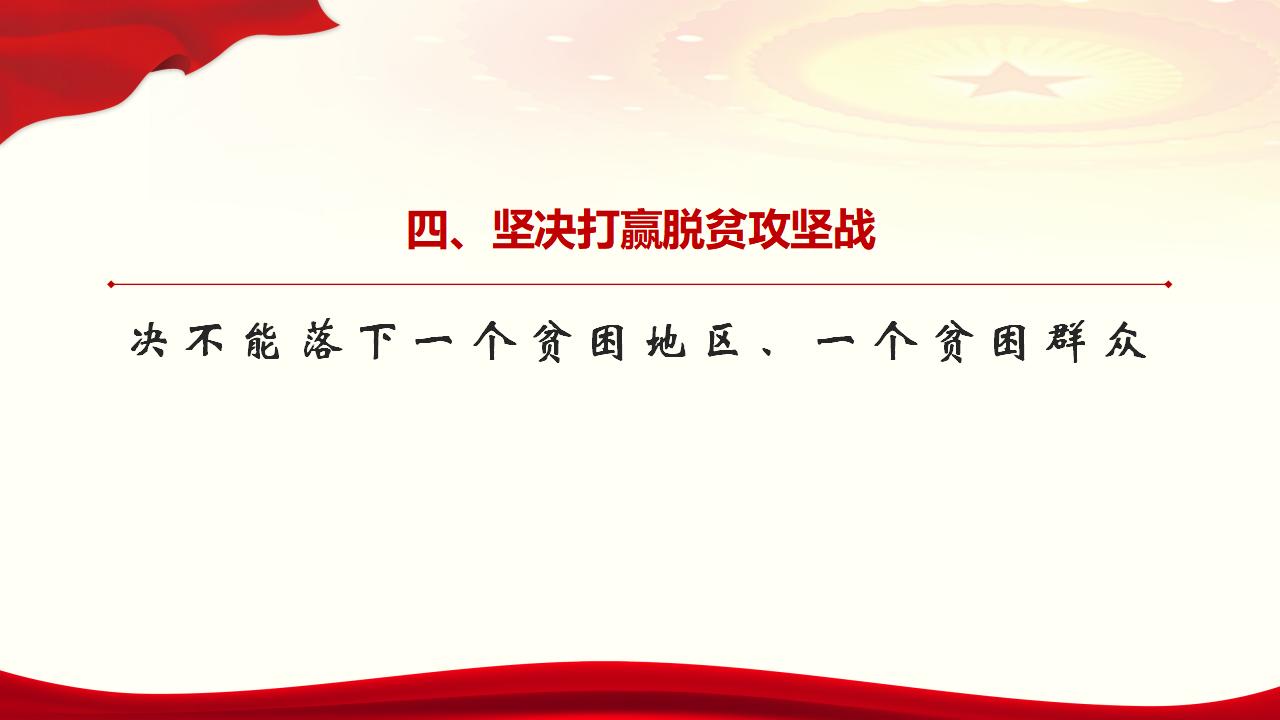 四、坚决打赢脱贫攻坚战

决不能落下一个贫困地区、一个贫困群众